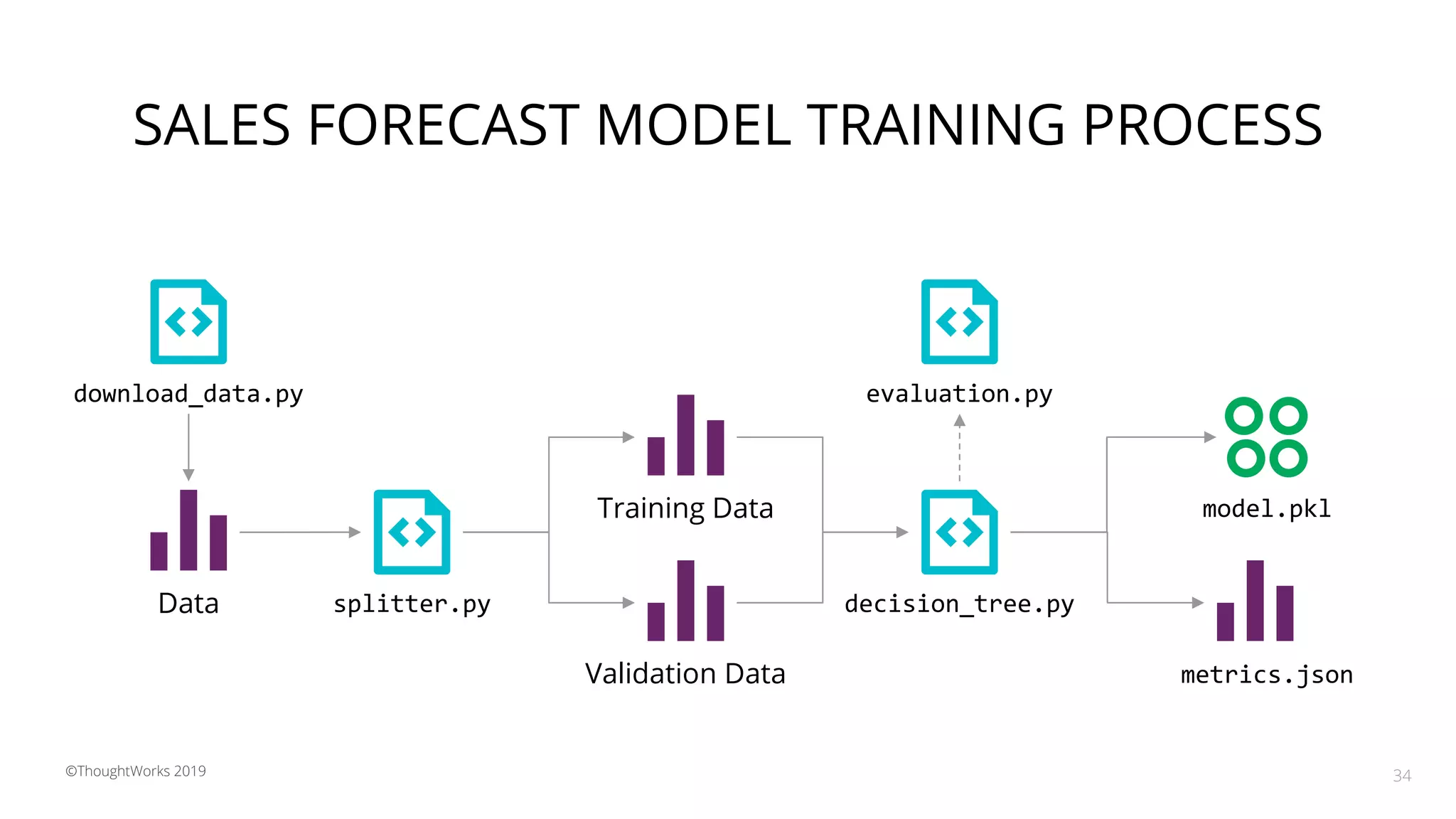 SALES FORECAST MODEL TRAINING PROCESS

download_data.py

Data

splitter.py

Training Data

Validation Data

evaluation.py

decision_tree.py

model.pkl

metrics.json

©ThoughtWorks 2019

34